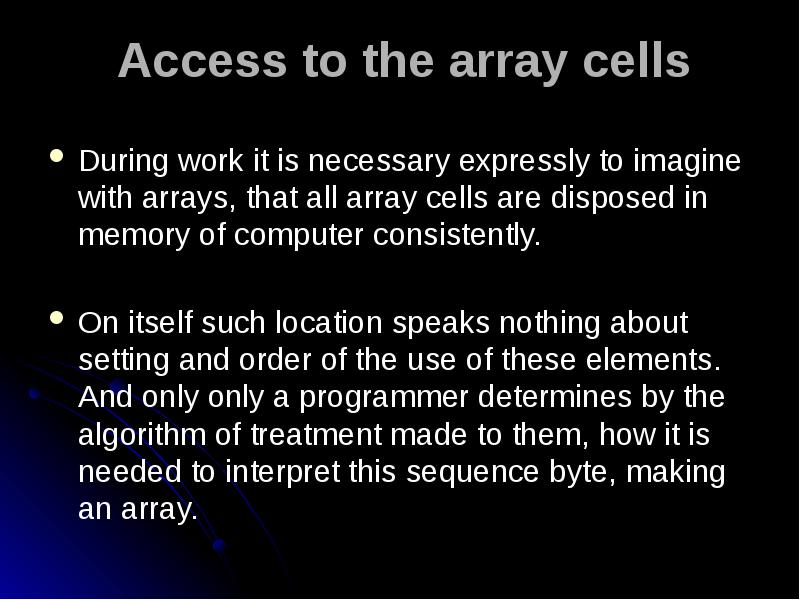 Access to the array cells

• During work it is necessary expressly to imagine with arrays, that all array cells are disposed in memory of computer consistently.

• On itself such location speaks nothing about setting and order of the use of these elements. And only only a programmer determines by the algorithm of treatment made to them, how it is needed to interpret this sequence byte, making an array.